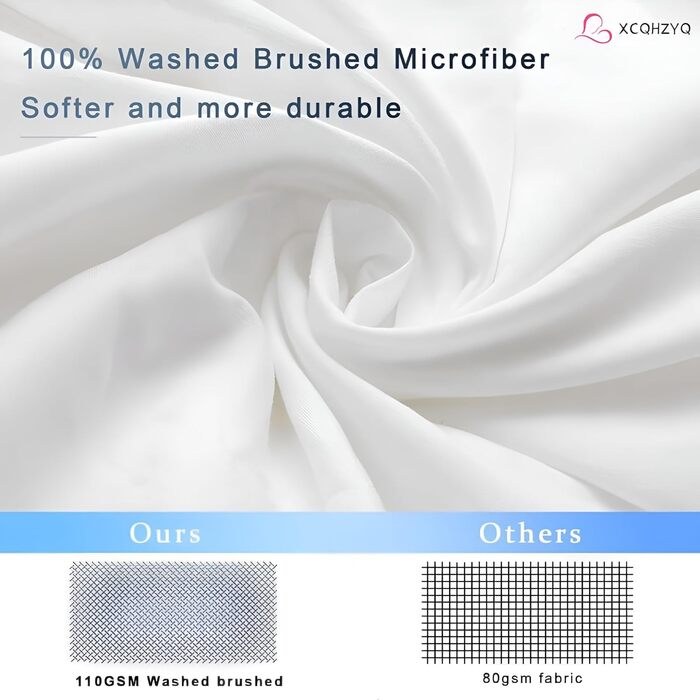 XCQHZYQ

100% Washed Brushed Microfiber
Softer and more durable

Ours

Others

110GSM Washed brushed

80gsm fabric